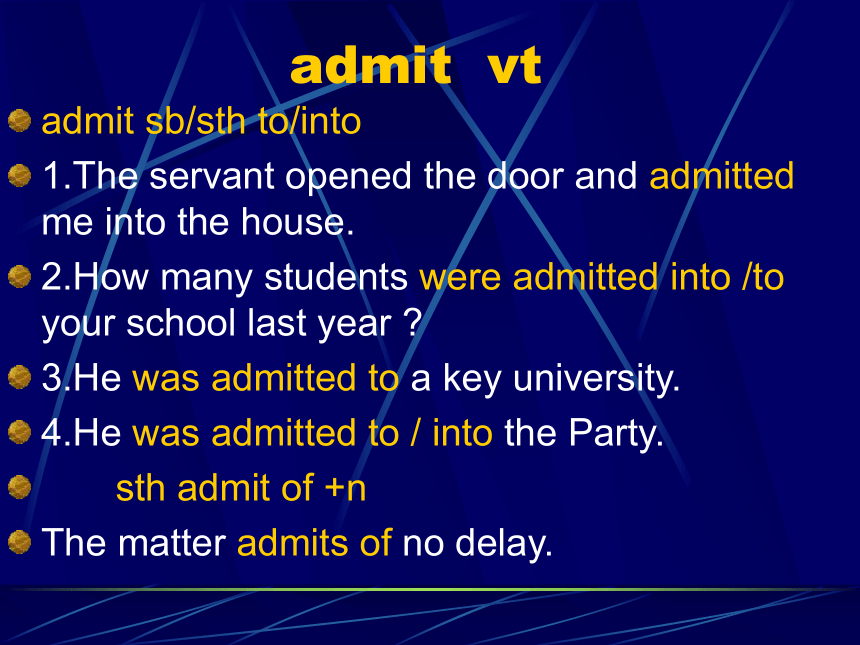 admit vt

admit sb/sth to/into

1.The servant opened the door and admitted me into the house.

2.How many students were admitted into /to your school last year ?

3.He was admitted to a key university.

4.He was admitted to / into the Party.

sth admit of +n

The matter admits of no delay.